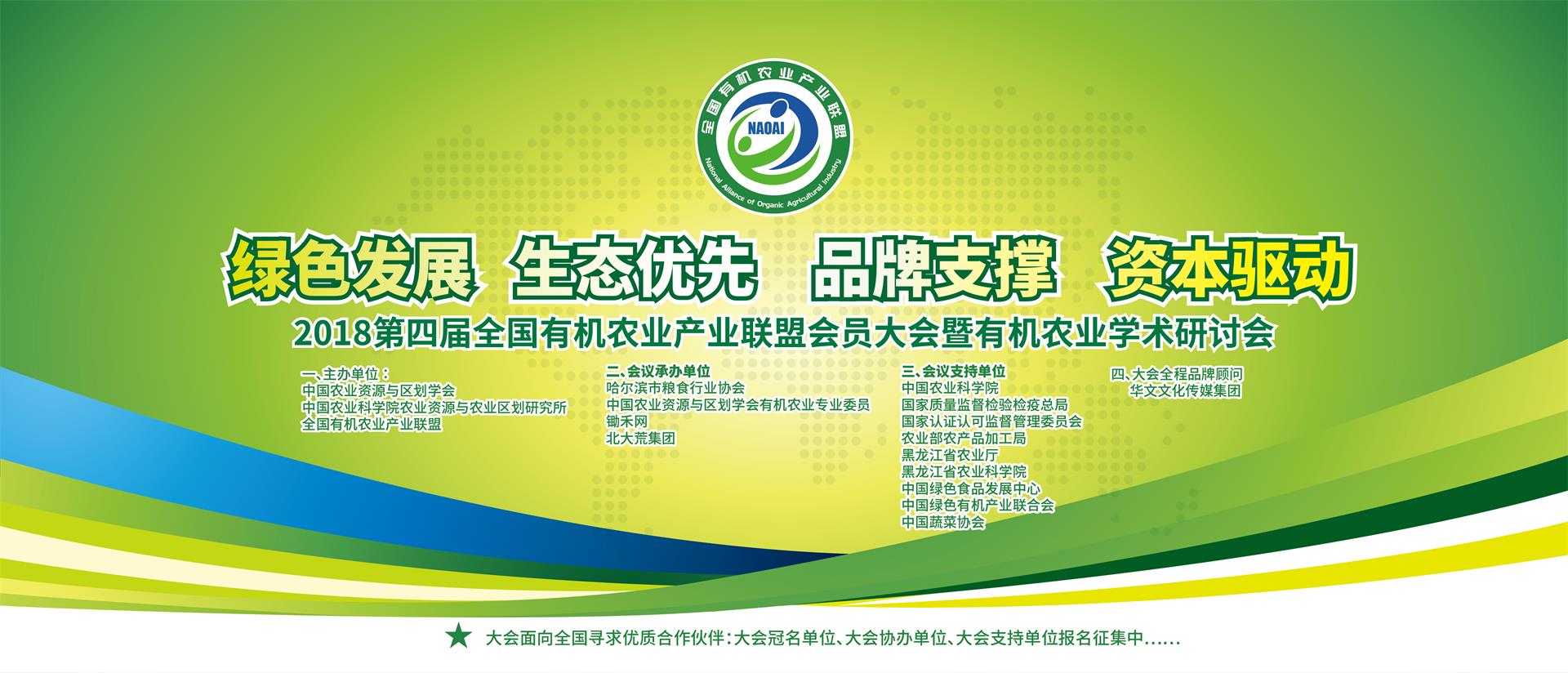 全国有机农业产业联盟
NAOAI
National Alliance of Organic Agricultural Industry

绿色发展 生态优先 品牌支撑 资本驱动

2018第四届全国有机农业产业联盟会员大会暨有机农业学术研讨会

一、主办单位：
中国农业资源与区划学会
中国农业科学院农业资源与农业区划研究所
全国有机农业产业联盟

二、会议承办单位
哈尔滨市粮食行业协会
中国农业资源与区划学会有机农业专业委员
锄禾网
北大荒集团

三、会议支持单位
中国农业科学院
国家质量监督检验检疫总局
国家认证认可监督管理委员会
农业部农产品加工局
黑龙江省农业厅
黑龙江省农业科学院
中国绿色食品发展中心
中国绿色有机产业联合会
中国蔬菜协会

四、大会全程品牌顾问
华文文化传媒集团

★ 大会面向全国寻求优质合作伙伴：大会冠名单位、大会协办单位、大会支持单位报名征集中……